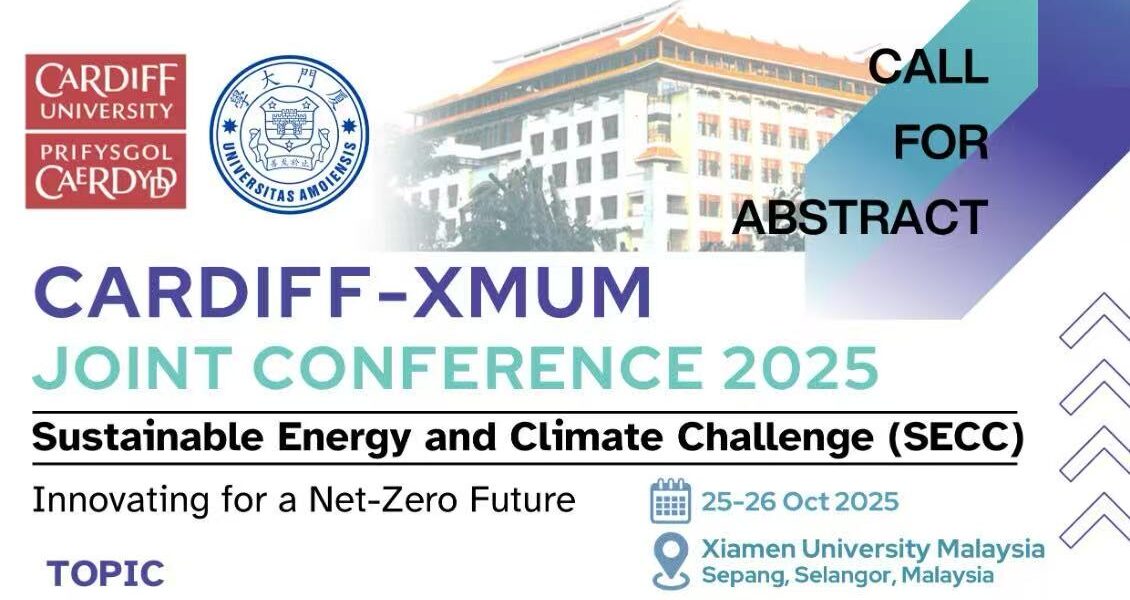 CARDIFF UNIVERSITY
PRIFYSGOL CAERDYDD

廈門大學
UNIVERSITAS AMOIENSIS

CALL FOR ABSTRACT

CARDIFF-XMUM
JOINT CONFERENCE 2025

Sustainable Energy and Climate Challenge (SECC)

Innovating for a Net-Zero Future

25-26 Oct 2025

Xiamen University Malaysia
Sepang, Selangor, Malaysia

TOPIC